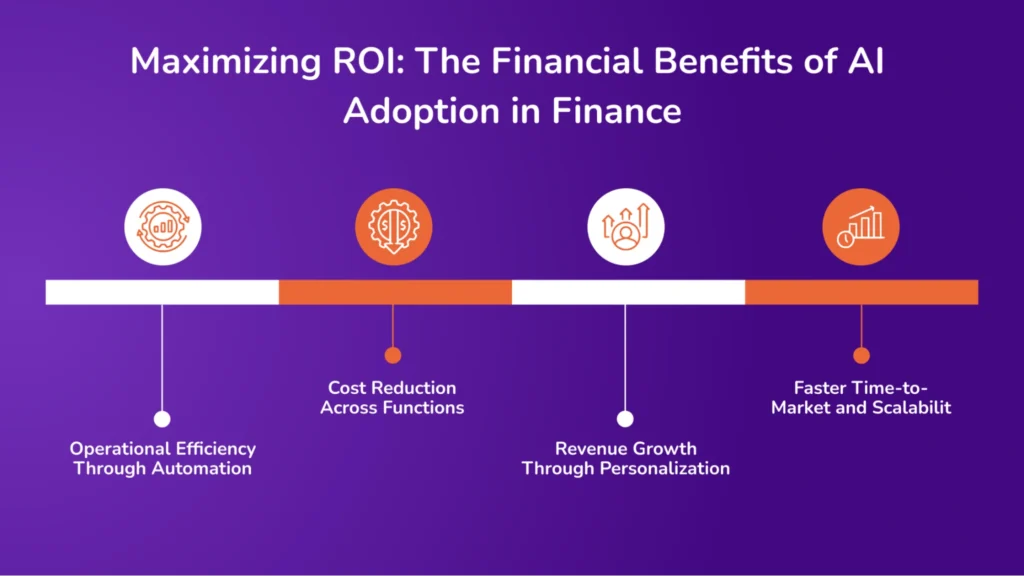 Maximizing ROI: The Financial Benefits of AI Adoption in Finance

Operational Efficiency Through Automation

Cost Reduction Across Functions

Revenue Growth Through Personalization

Faster Time-to-Market and Scalabilit